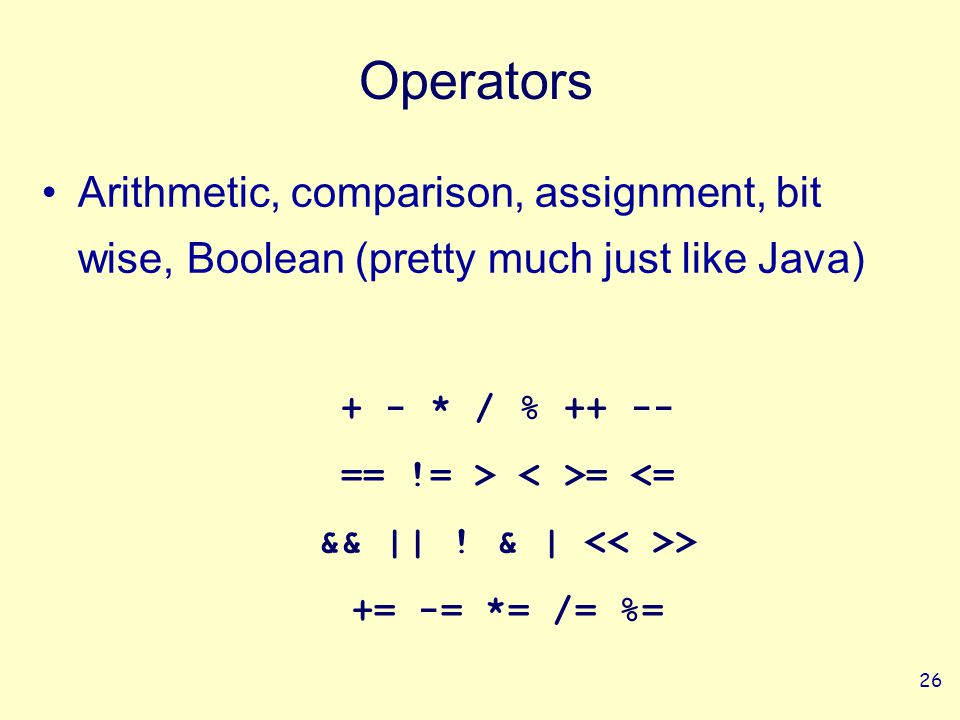 Operators

• Arithmetic, comparison, assignment, bit wise, Boolean (pretty much just like Java)

+ - * / % ++ --

== != > < >= <=

&& || ! & | << >>

+= -= *= /= %=

26